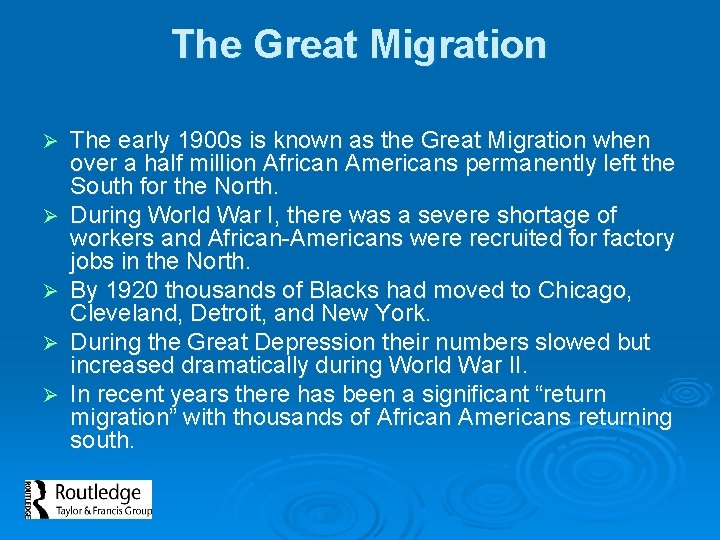 The Great Migration

➢ The early 1900s is known as the Great Migration when over a half million African Americans permanently left the South for the North.

➢ During World War I, there was a severe shortage of workers and African-Americans were recruited for factory jobs in the North.

➢ By 1920 thousands of Blacks had moved to Chicago, Cleveland, Detroit, and New York.

➢ During the Great Depression their numbers slowed but increased dramatically during World War II.

➢ In recent years there has been a significant “return migration” with thousands of African Americans returning south.

ROUTLEDGE Routledge Taylor & Francis Group